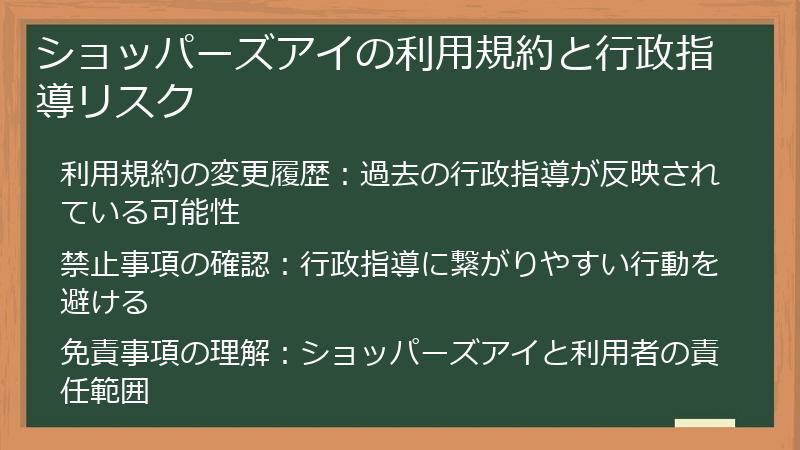 ショッパーズアイの利用規約と行政指導リスク

利用規約の変更履歴：過去の行政指導が反映されている可能性

禁止事項の確認：行政指導に繋がりやすい行動を避ける

免責事項の理解：ショッパーズアイと利用者の責任範囲